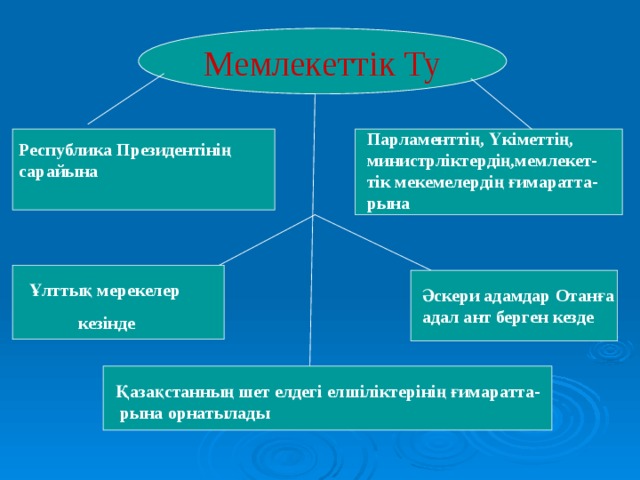 Мемлекеттік Ту

Республика Президентінің сарайына

Парламенттің, Үкіметтің, министрліктердің,мемлекеттік мекемелердің ғимараттарына

Ұлттық мерекелер кезінде

Әскери адамдар Отанға адал ант берген кезде

Қазақстанның шет елдегі елшіліктерінің ғимараттарына орнатылады